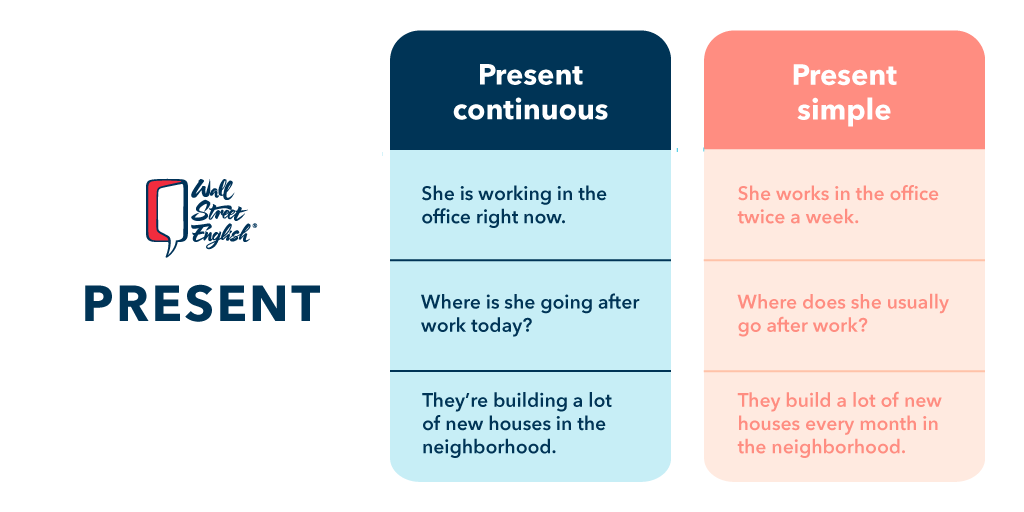 Wall Street English®

PRESENT

| Present continuous | Present simple |
|---|---|
| She is working in the office right now. | She works in the office twice a week. |
| Where is she going after work today? | Where does she usually go after work? |
| They're building a lot of new houses in the neighborhood. | They build a lot of new houses every month in the neighborhood. |